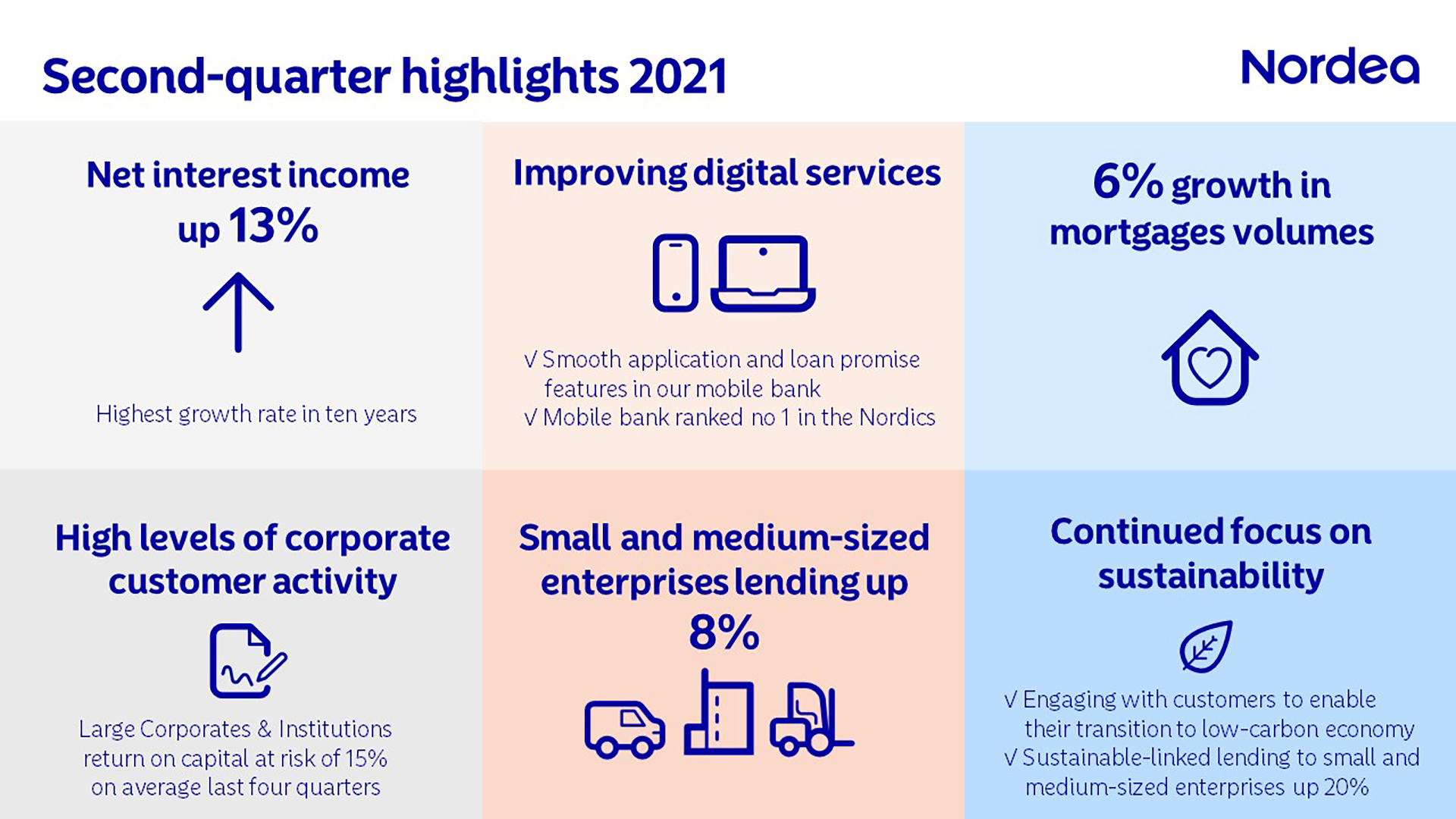 Second-quarter highlights 2021

Nordea

Net interest income up 13%

Highest growth rate in ten years

Improving digital services

√ Smooth application and loan promise features in our mobile bank
√ Mobile bank ranked no 1 in the Nordics

6% growth in mortgages volumes

High levels of corporate customer activity

Large Corporates & Institutions return on capital at risk of 15% on average last four quarters

Small and medium-sized enterprises lending up 8%

Continued focus on sustainability

√ Engaging with customers to enable their transition to low-carbon economy
√ Sustainable-linked lending to small and medium-sized enterprises up 20%